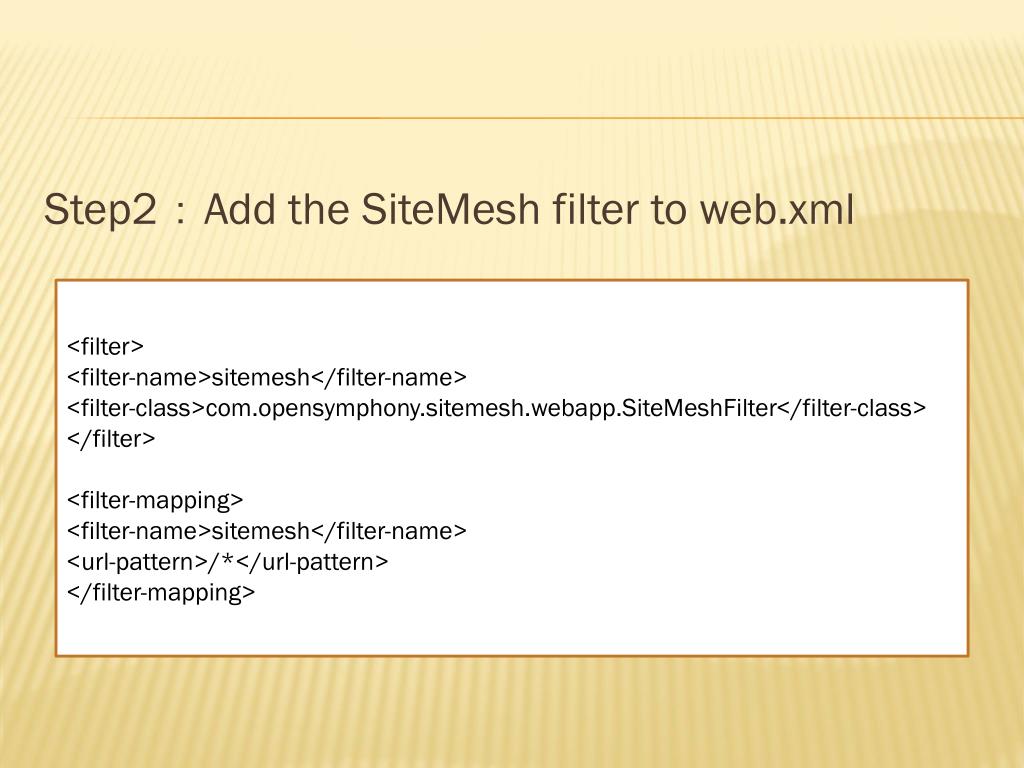 Step2：Add the SiteMesh filter to web.xml

<filter>
<filter-name>sitemesh</filter-name>
<filter-class>com.opensymphony.sitemesh.webapp.SiteMeshFilter</filter-class>
</filter>

<filter-mapping>
<filter-name>sitemesh</filter-name>
<url-pattern>/*</url-pattern>
</filter-mapping>